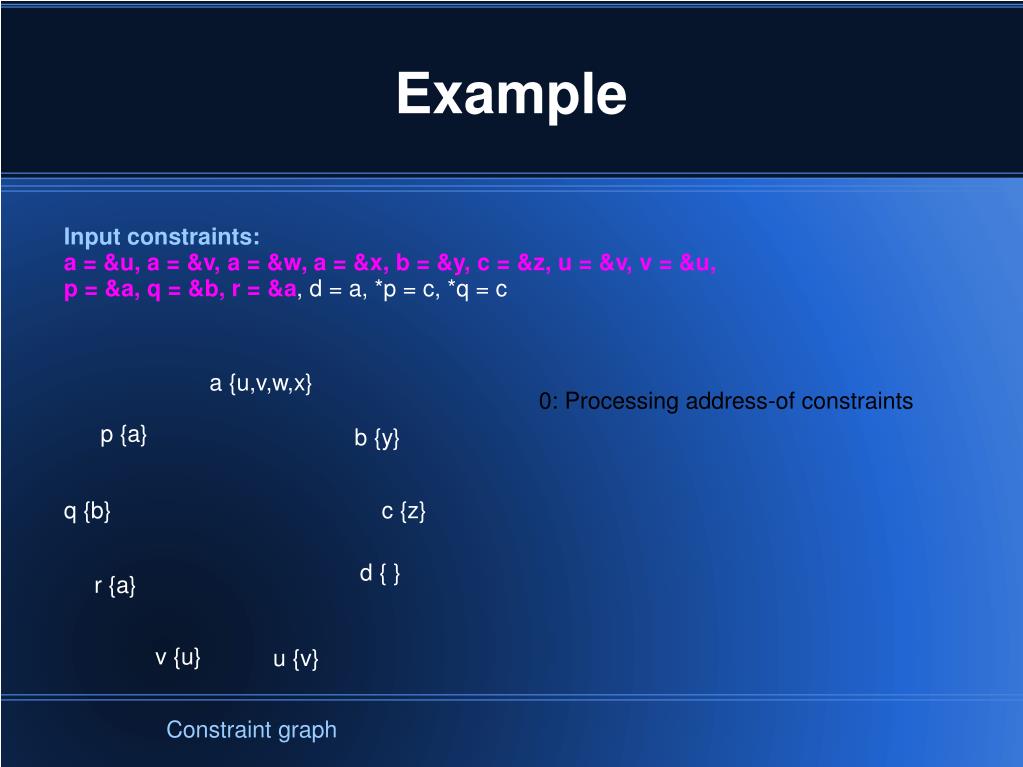 Example

Input constraints:
a = &u, a = &v, a = &w, a = &x, b = &y, c = &z, u = &v, v = &u, p = &a, q = &b, r = &a, d = a, *p = c, *q = c

a {u,v,w,x}

0: Processing address-of constraints

p {a}

b {y}

q {b}

c {z}

d { }

r {a}

v {u}

u {v}

Constraint graph